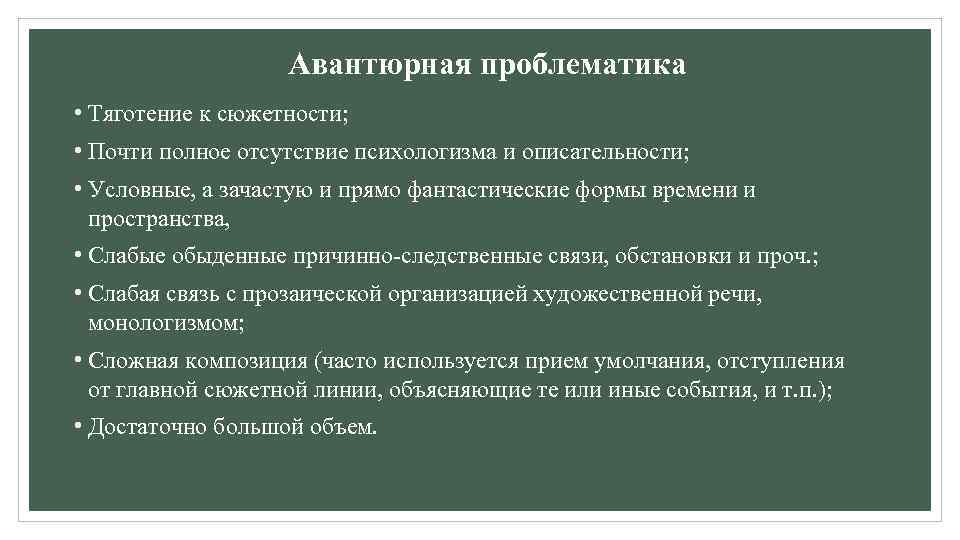 Авантюрная проблематика

• Тяготение к сюжетности;

• Почти полное отсутствие психологизма и описательности;

• Условные, а зачастую и прямо фантастические формы времени и пространства,

• Слабые обыденные причинно-следственные связи, обстановки и проч.;

• Слабая связь с прозаической организацией художественной речи, монологизмом;

• Сложная композиция (часто используется прием умолчания, отступления от главной сюжетной линии, объясняющие те или иные события, и т.п.);

• Достаточно большой объем.